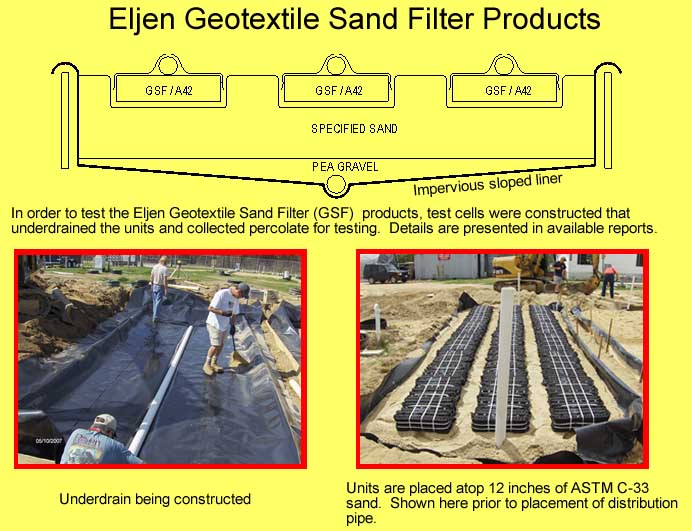 Eljen Geotextile Sand Filter Products

GSF / A42

GSF / A42

GSF / A42

SPECIFIED SAND

PEA GRAVEL

Impervious sloped liner

In order to test the Eljen Geotextile Sand Filter (GSF) products, test cells were constructed that underdrained the units and collected percolate for testing. Details are presented in available reports.

05/10/2007

Underdrain being constructed

Units are placed atop 12 inches of ASTM C-33 sand. Shown here prior to placement of distribution pipe.